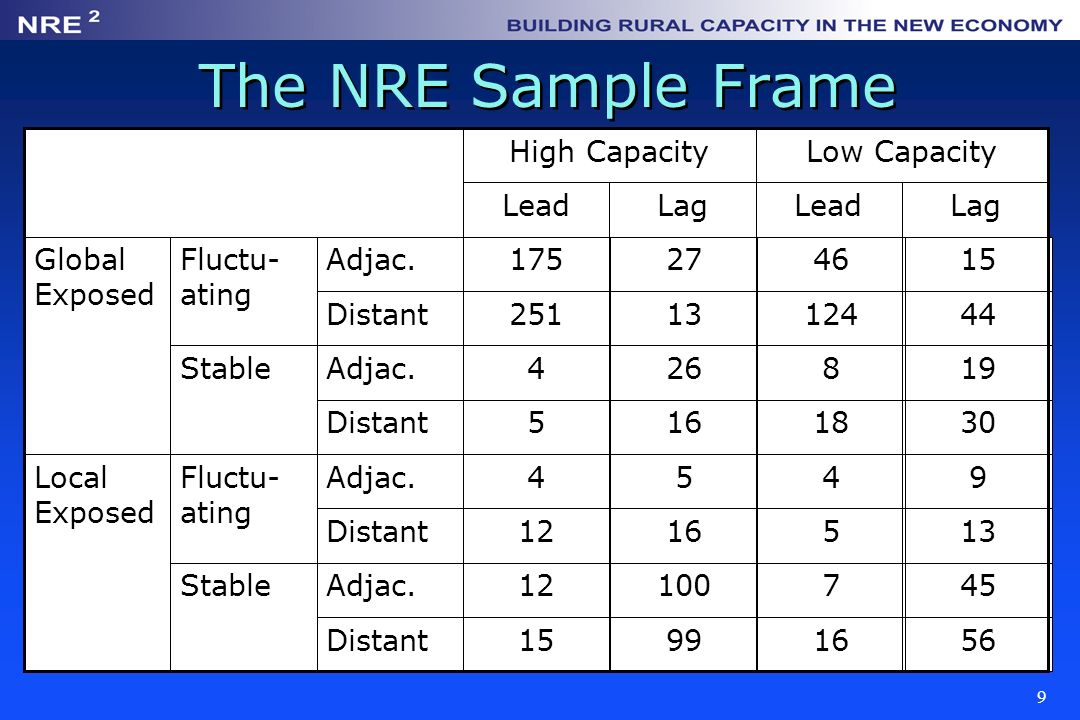 NRE $^2$

BUILDING RURAL CAPACITY IN THE NEW ECONOMY

The NRE Sample Frame

| | | | High Capacity | | Low Capacity | |
|---|---|---|---|---|---|---|
| | | | Lead | Lag | Lead | Lag |
| Global Exposed | Fluctuating | Adjac. | 175 | 27 | 46 | 15 |
| | | Distant | 251 | 13 | 124 | 44 |
| | Stable | Adjac. | 4 | 26 | 8 | 19 |
| | | Distant | 5 | 16 | 18 | 30 |
| Local Exposed | Fluctuating | Adjac. | 4 | 5 | 4 | 9 |
| | | Distant | 12 | 16 | 5 | 13 |
| | Stable | Adjac. | 12 | 100 | 7 | 45 |
| | | Distant | 15 | 99 | 16 | 56 |

9